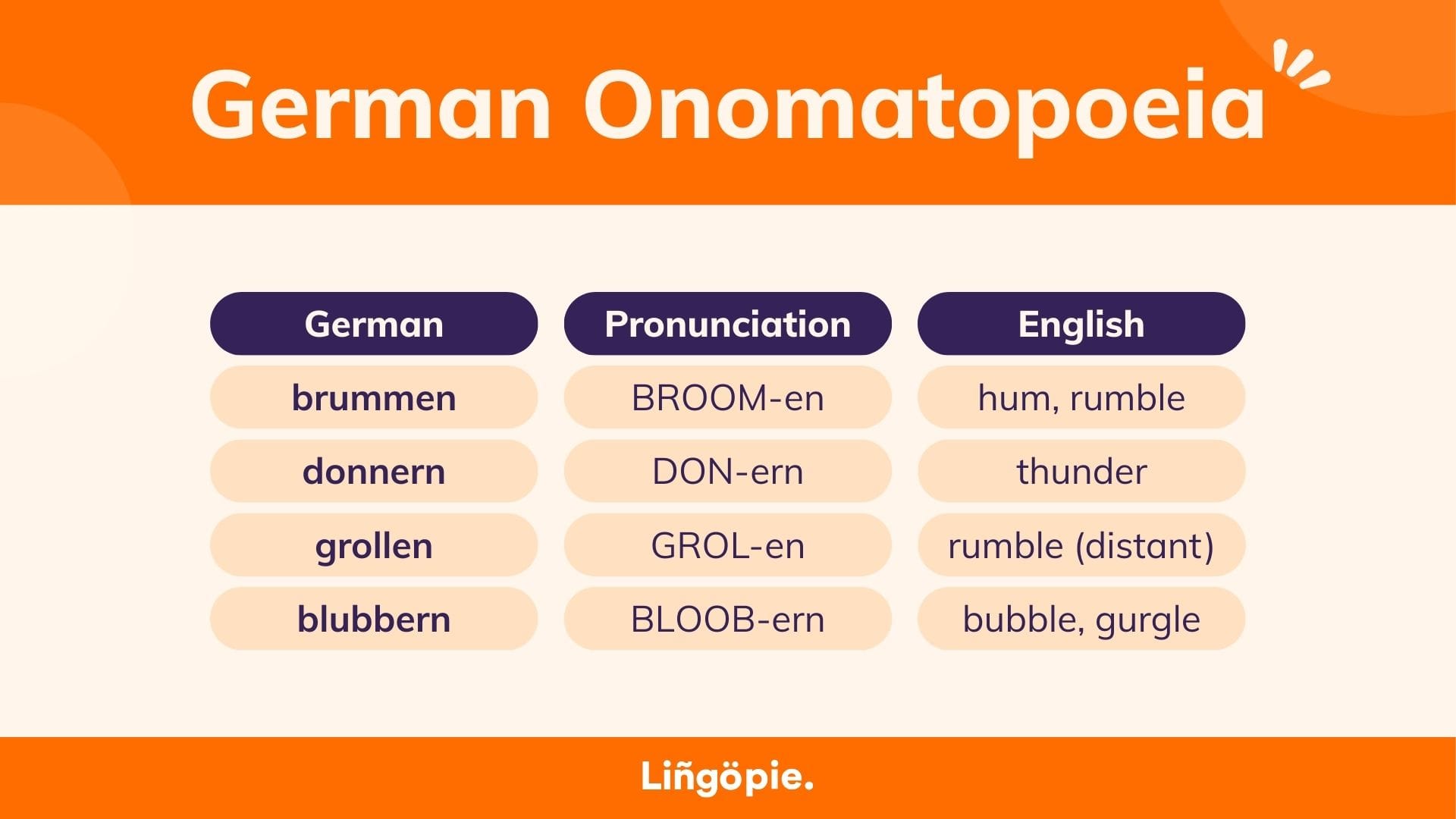 German Onomatopoeia

| German | Pronunciation | English |
|---|---|---|
| brummen | BROOM-en | hum, rumble |
| donnern | DON-ern | thunder |
| grollen | GROL-en | rumble (distant) |
| blubbern | BLOOB-ern | bubble, gurgle |

Liñgöpie.